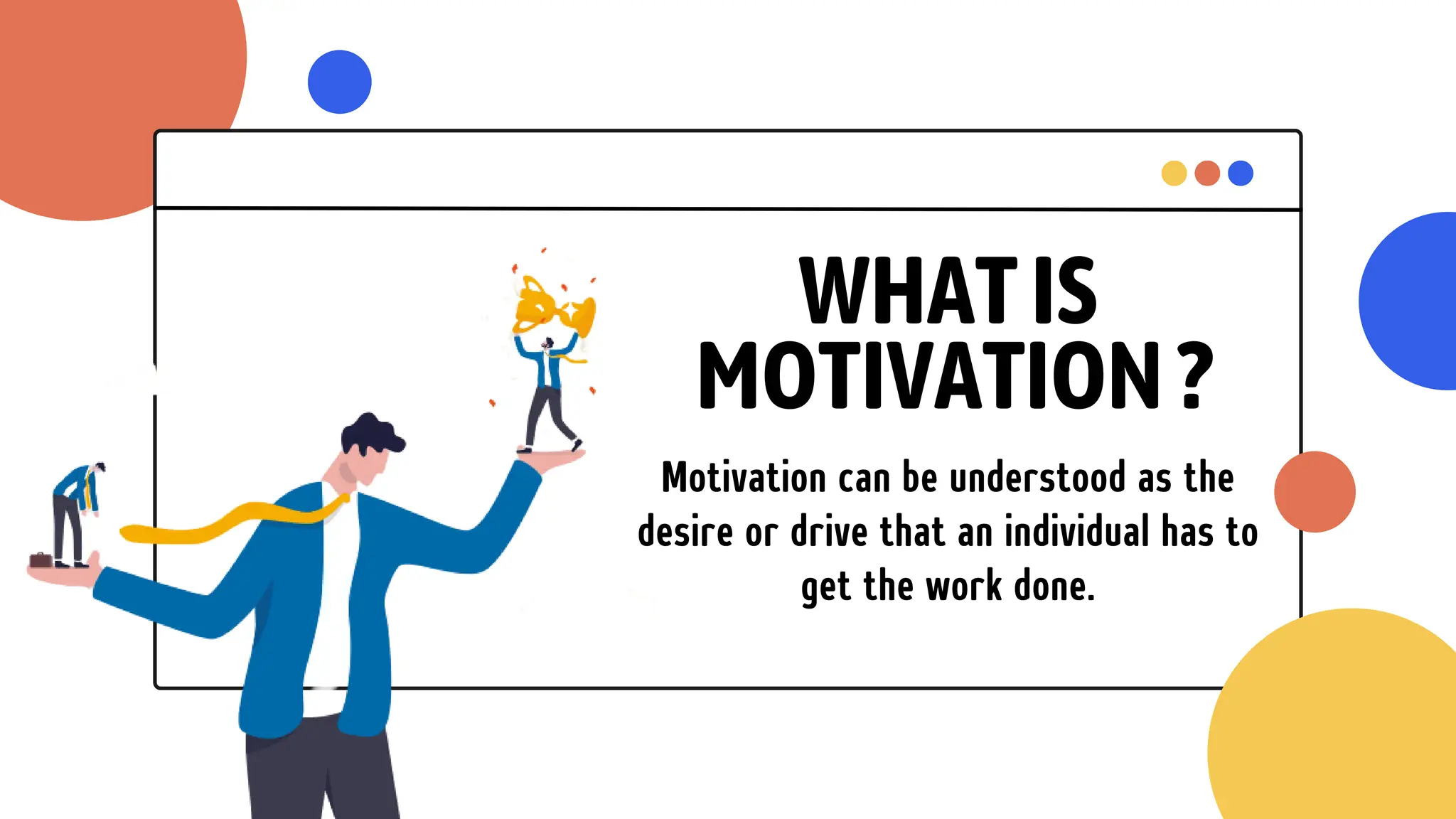 WHAT IS MOTIVATION ?

Motivation can be understood as the desire or drive that an individual has to get the work done.